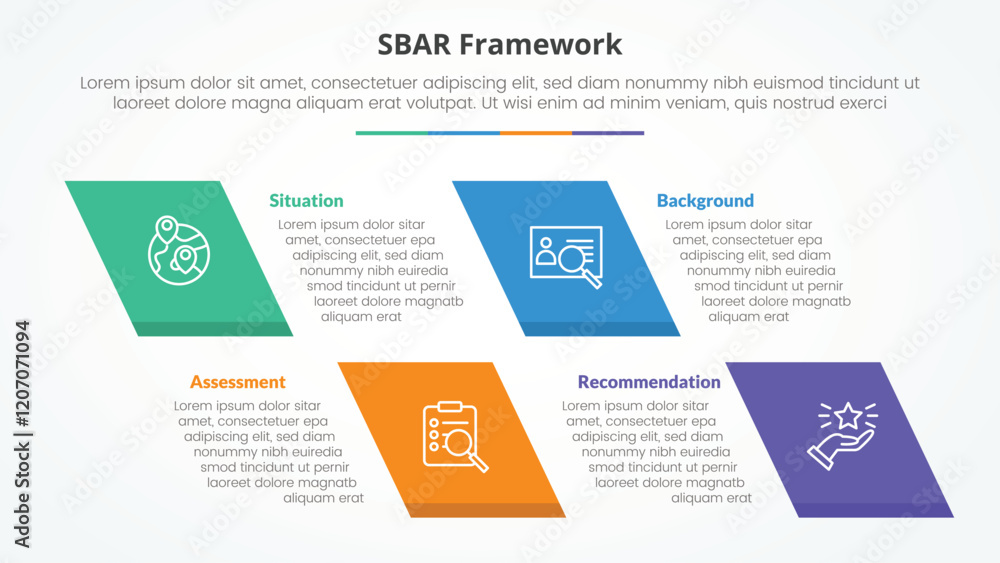 SBAR Framework

Lorem ipsum dolor sit amet, consectetuer adipiscing elit, sed diam nonummy nibh euismod tincidunt ut laoreet dolore magna aliquam erat volutpat. Ut wisi enim ad minim veniam, quis nostrud exerci

Situation

Lorem ipsum dolor sitar amet, consectetuer epa adipiscing elit, sed diam nonummy nibh euiredia smod tincidunt ut pernir laoreet dolore magnatb aliquam erat

Background

Lorem ipsum dolor sitar amet, consectetuer epa adipiscing elit, sed diam nonummy nibh euiredia smod tincidunt ut pernir laoreet dolore magnatb aliquam erat

Assessment

Lorem ipsum dolor sitar amet, consectetuer epa adipiscing elit, sed diam nonummy nibh euiredia smod tincidunt ut pernir laoreet dolore magnatb aliquam erat

Recommendation

Lorem ipsum dolor sitar amet, consectetuer epa adipiscing elit, sed diam nonummy nibh euiredia smod tincidunt ut pernir laoreet dolore magnatb aliquam erat

Adobe Stock | #1207071094